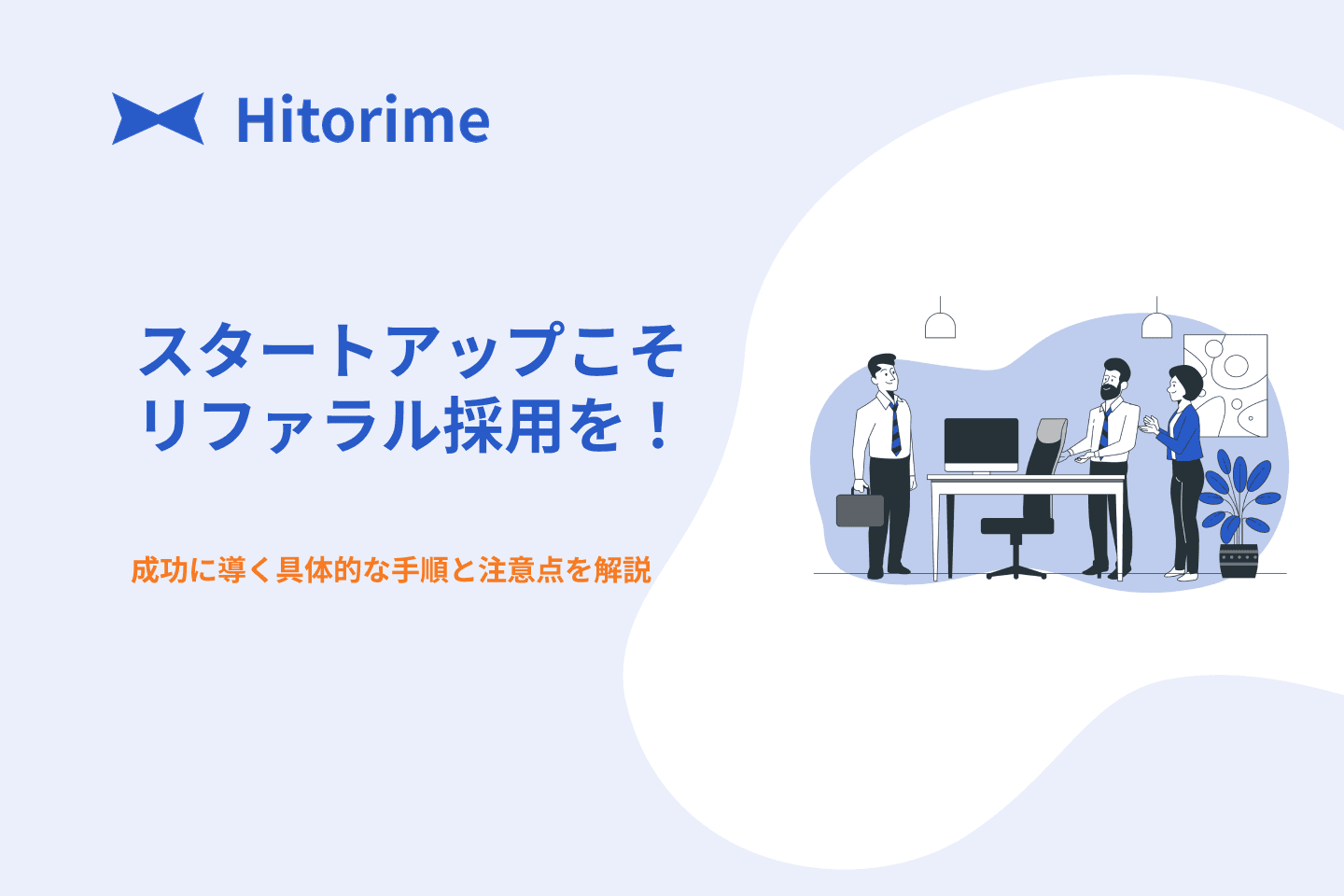 Hitorime

スタートアップこそ
リファラル採用を！

成功に導く具体的な手順と注意点を解説